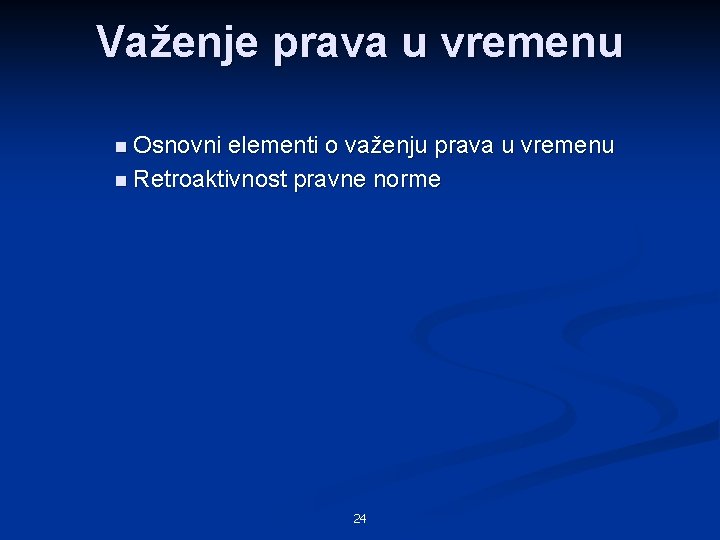 Važenje prava u vremenu

- Osnovni elementi o važenju prava u vremenu
- Retroaktivnost pravne norme

24